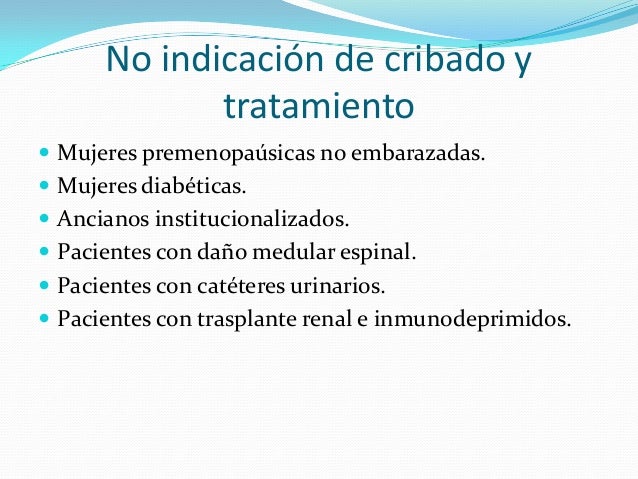 No indicación de cribado y tratamiento

- Mujeres premenopaúsicas no embarazadas.
- Mujeres diabéticas.
- Ancianos institucionalizados.
- Pacientes con daño medular espinal.
- Pacientes con catéteres urinarios.
- Pacientes con trasplante renal e inmunodeprimidos.